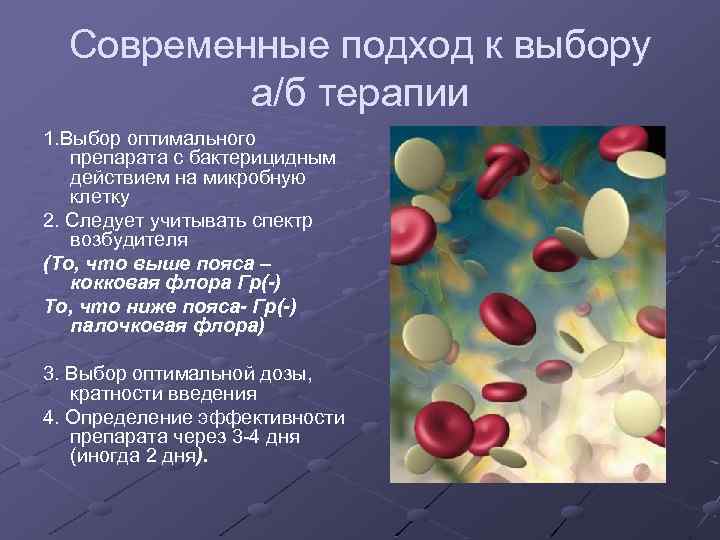 Современные подход к выбору а/б терапии

1.Выбор оптимального препарата с бактерицидным действием на микробную клетку

2. Следует учитывать спектр возбудителя

(То, что выше пояса – кокковая флора Гр(-)

То, что ниже пояса- Гр(-) палочковая флора)

3. Выбор оптимальной дозы, кратности введения

4. Определение эффективности препарата через 3-4 дня (иногда 2 дня).